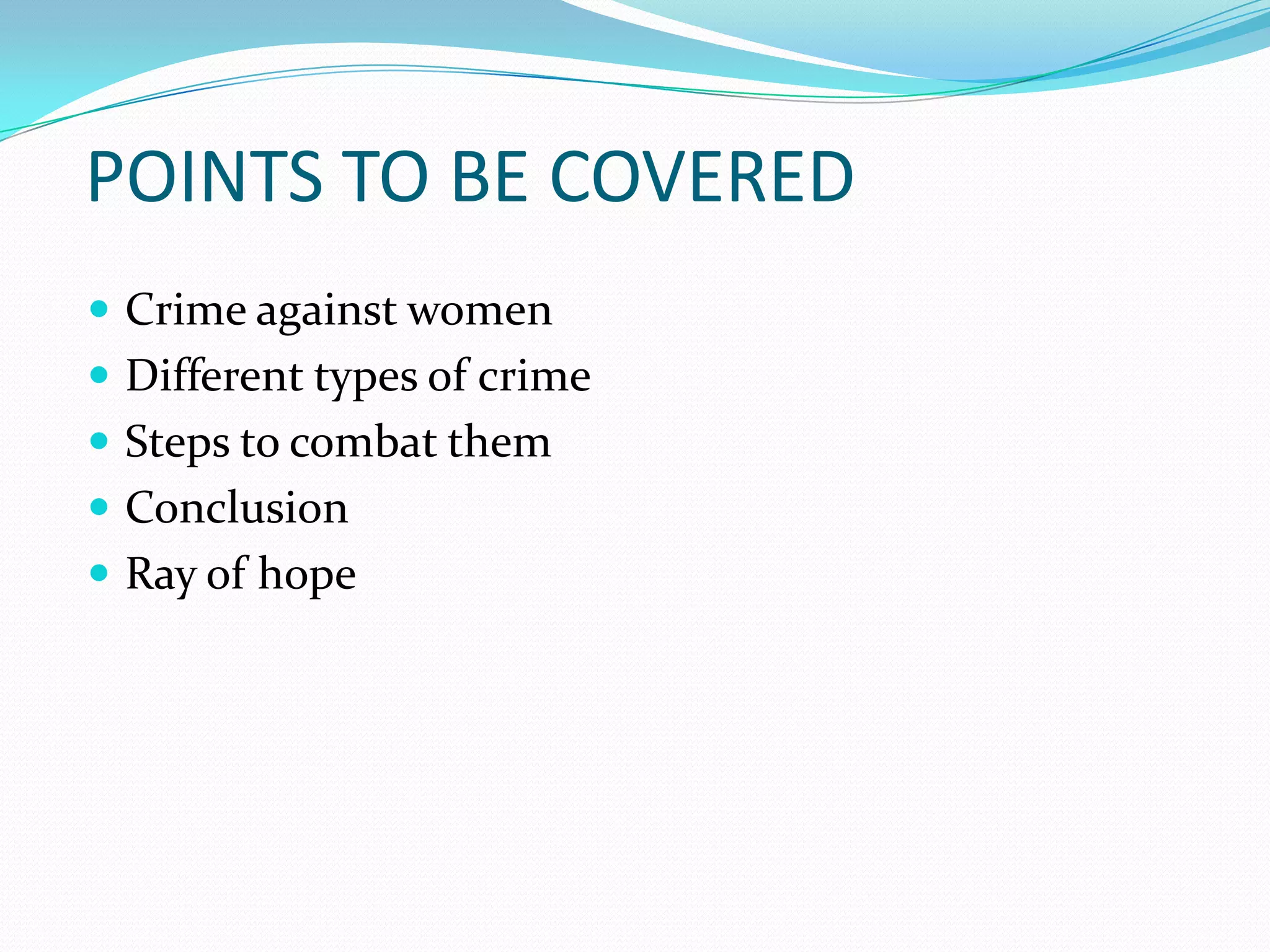 POINTS TO BE COVERED

- Crime against women
- Different types of crime
- Steps to combat them
- Conclusion
- Ray of hope